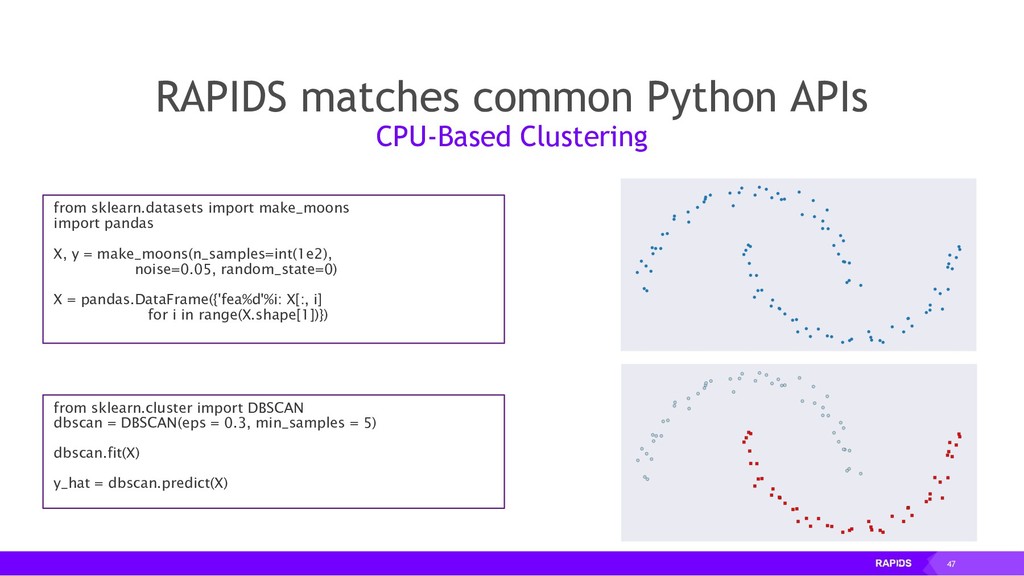 RAPIDS matches common Python APIs
CPU-Based Clustering

from sklearn.datasets import make_moons
import pandas

X, y = make_moons(n_samples=int(1e2),
noise=0.05, random_state=0)

X = pandas.DataFrame({'fea%d'%i: X[:, i]
for i in range(X.shape[1])})

from sklearn.cluster import DBSCAN
dbscan = DBSCAN(eps = 0.3, min_samples = 5)

dbscan.fit(X)

y_hat = dbscan.predict(X)

RAPIDS 47